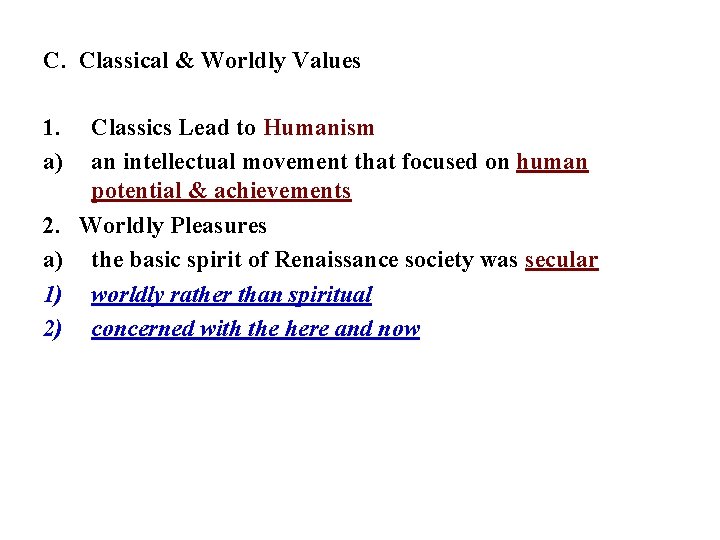 C. Classical & Worldly Values

1. Classics Lead to Humanism

a) an intellectual movement that focused on human potential & achievements

2. Worldly Pleasures

a) the basic spirit of Renaissance society was secular

1) worldly rather than spiritual

2) concerned with the here and now